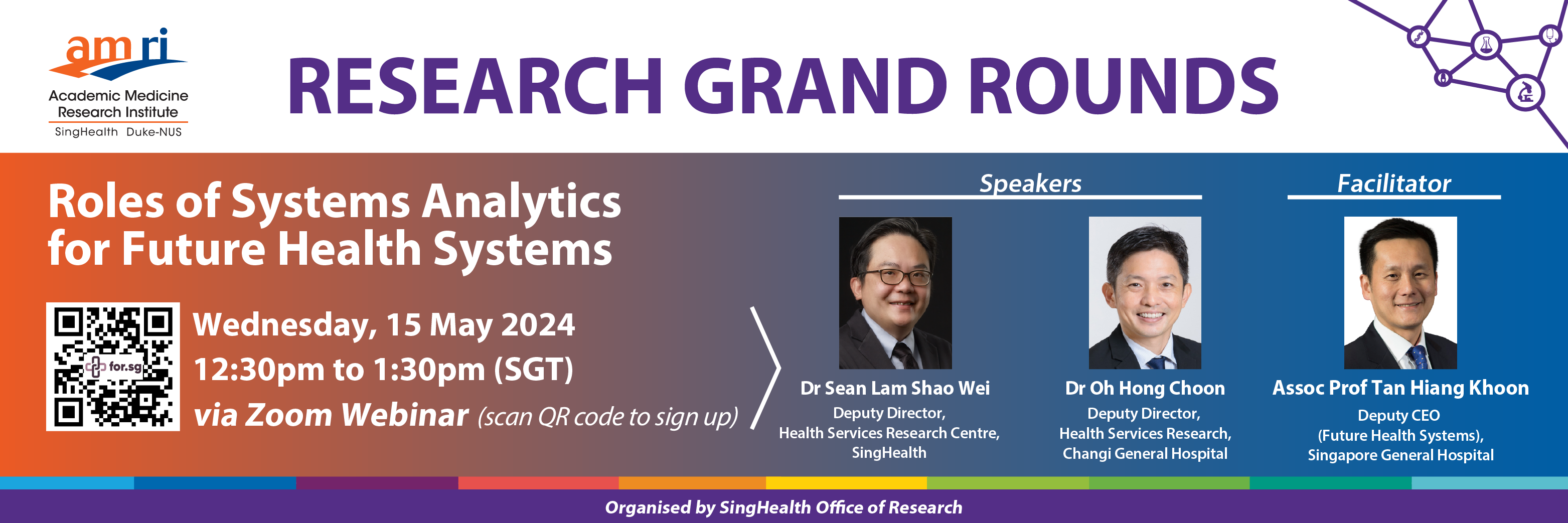 amri
Academic Medicine Research Institute
SingHealth Duke-NUS

RESEARCH GRAND ROUNDS

Roles of Systems Analytics for Future Health Systems

for.sg

Wednesday, 15 May 2024
12:30pm to 1:30pm (SGT)
via Zoom Webinar (scan QR code to sign up)

Speakers

Dr Sean Lam Shao Wei
Deputy Director, Health Services Research Centre, SingHealth

Dr Oh Hong Choon
Deputy Director, Health Services Research, Changi General Hospital

Facilitator

Assoc Prof Tan Hiang Khoon
Deputy CEO (Future Health Systems), Singapore General Hospital

Organised by SingHealth Office of Research